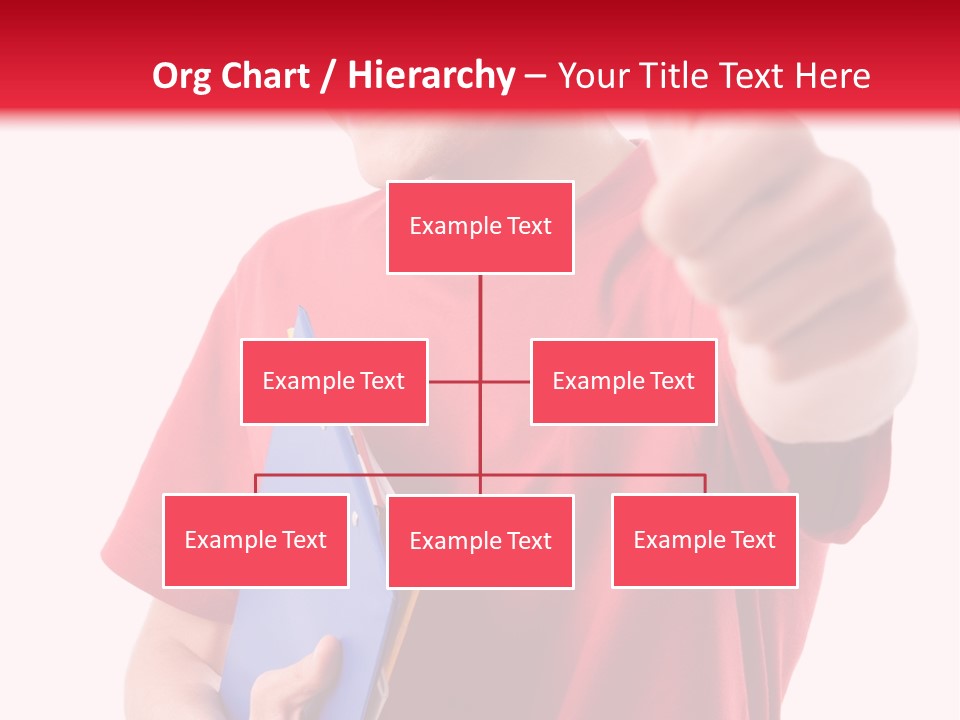 Org Chart / Hierarchy – Your Title Text Here

Example Text

Example Text

Example Text

Example Text

Example Text

Example Text